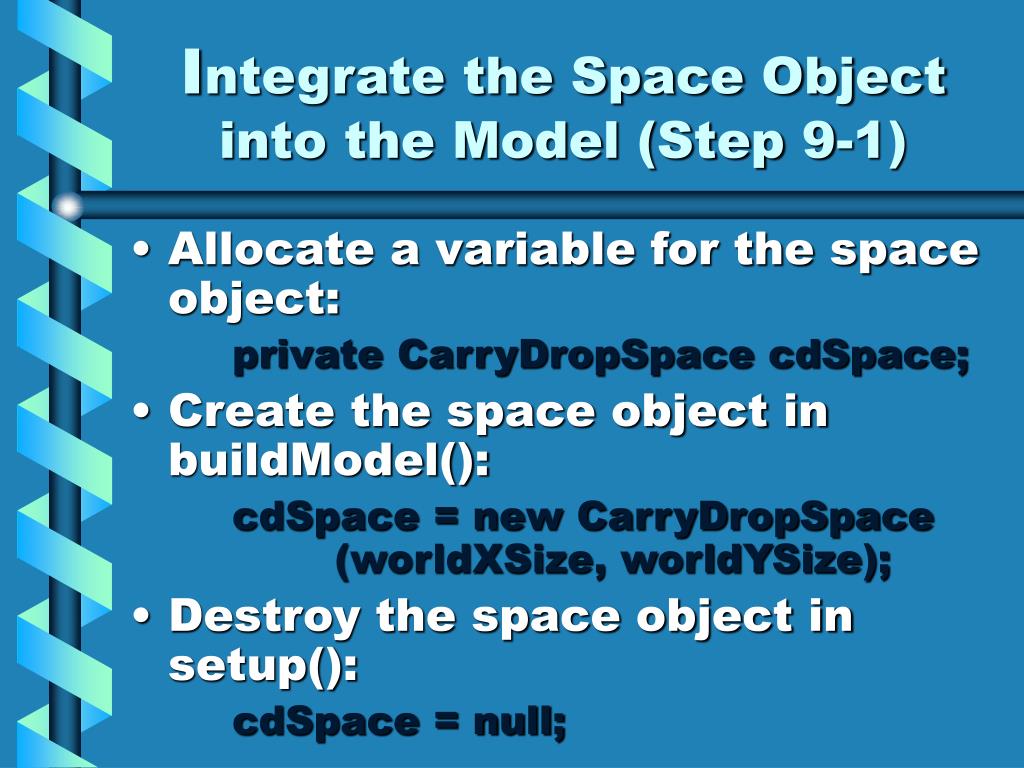 Integrate the Space Object into the Model (Step 9-1)

• Allocate a variable for the space object:

private CarryDropSpace cdSpace;

• Create the space object in buildModel():

cdSpace = new CarryDropSpace (worldXSize, worldYSize);

• Destroy the space object in setup():

cdSpace = null;